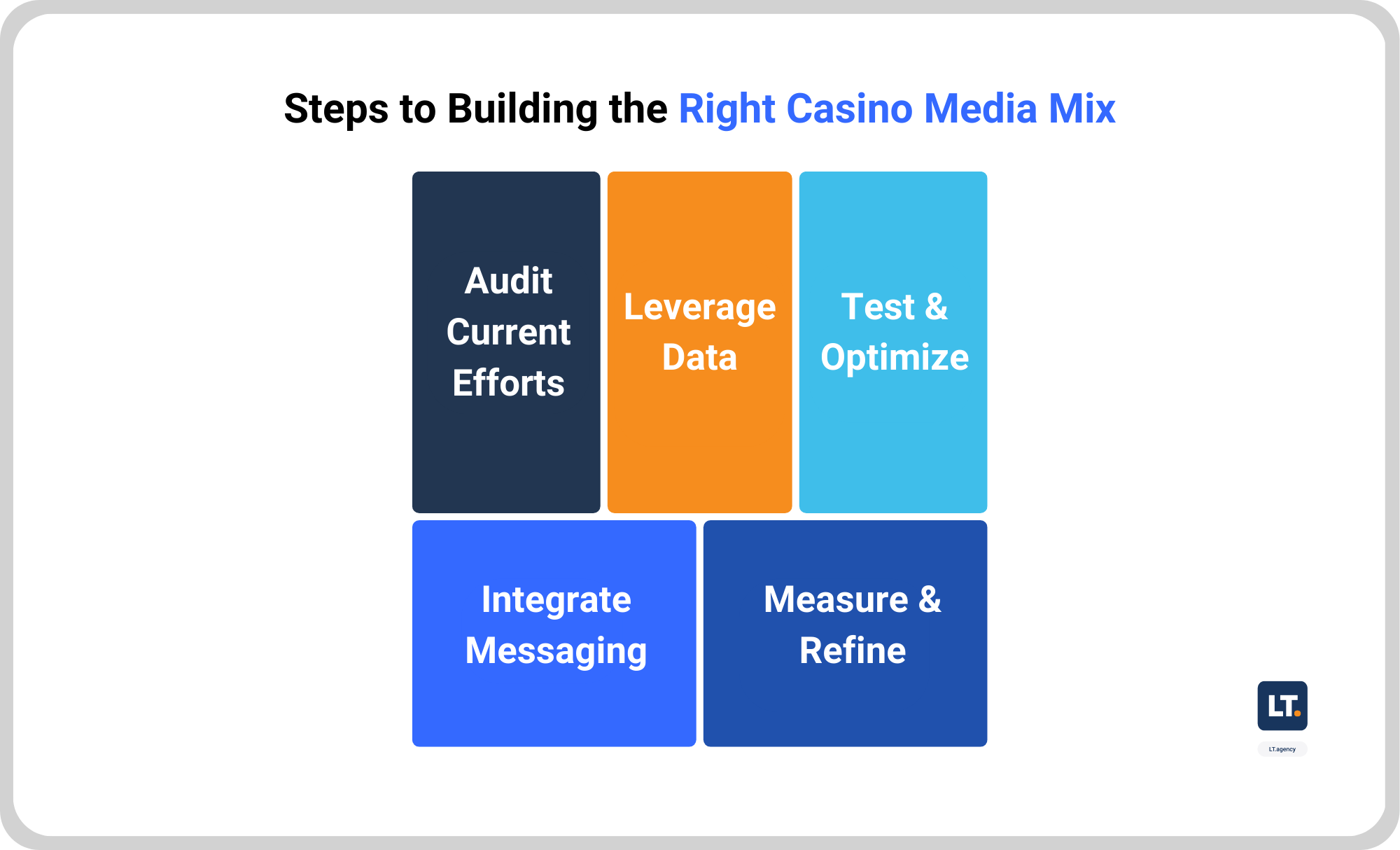 Steps to Building the Right Casino Media Mix

Audit Current Efforts

Leverage Data

Test & Optimize

Integrate Messaging

Measure & Refine

LT.

LT.agency